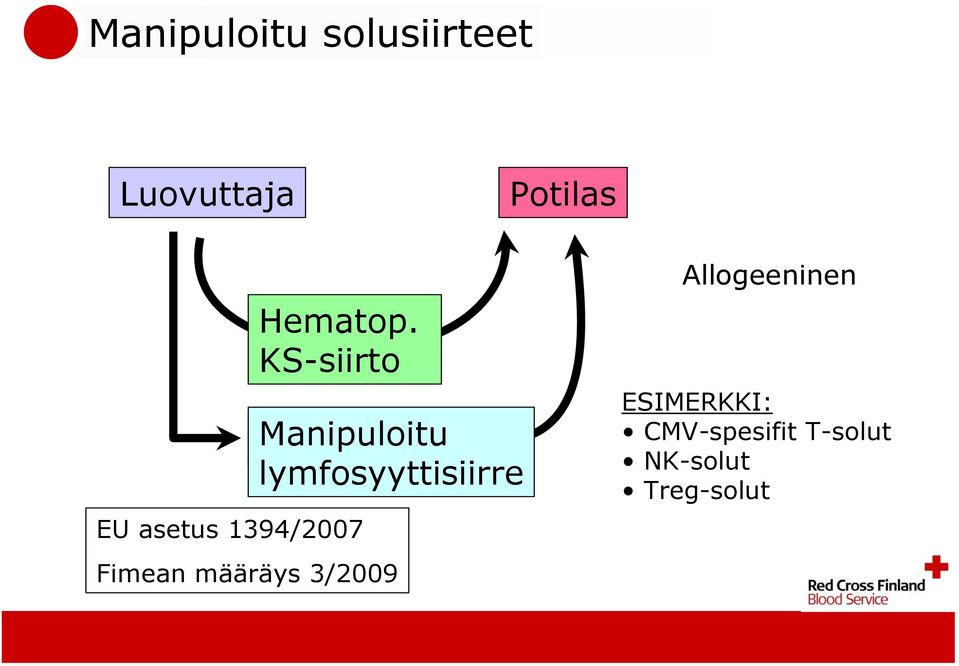 Manipuloitu solusiirteet

Luovuttaja

Potilas

Allogeeninen

Hematop. KS-siirto

Manipuloitu lymfosyyttisiirre

ESIMERKKI:
• CMV-spesifit T-solut
• NK-solut
• Treg-solut

EU asetus 1394/2007

Fimean määräys 3/2009

Red Cross Finland
Blood Service